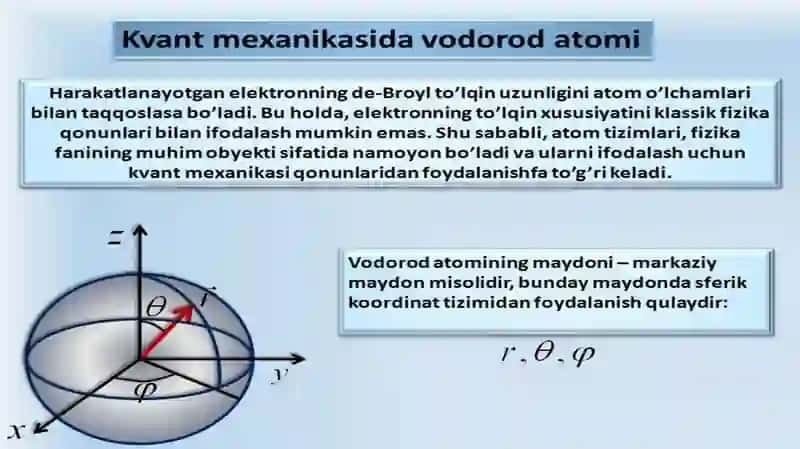 Kvant mexanikasida vodorod atomi

Harakatlanayotgan elektronning de-Broyl to'lqin uzunligini atom o'lchamlari bilan taqqoslasa bo'ladi. Bu holda, elektronning to'lqin xususiyatini klassik fizika qonunlari bilan ifodalash mumkin emas. Shu sababli, atom tizimlari, fizika fanining muhim obyekti sifatida namoyon bo'ladi va ularni ifodalash uchun kvant mexanikasi qonunlaridan foydalanishfa to'g'ri keladi.

$z$

$\theta$

$r$

$y$

$\varphi$

$x$

Vodorod atomining maydoni – markaziy maydon misolidir, bunday maydonda sferik koordinat tizimidan foydalanish qulaydir:

$r, \theta, \varphi$